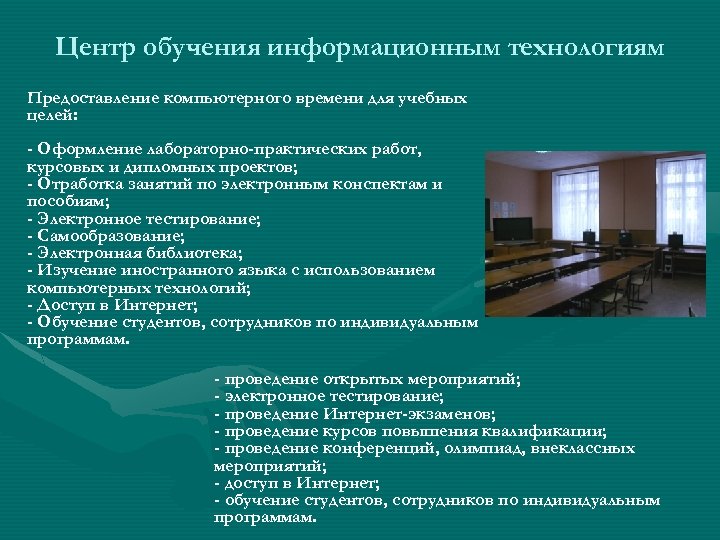 Центр обучения информационным технологиям

Предоставление компьютерного времени для учебных целей:

- Оформление лабораторно-практических работ, курсовых и дипломных проектов;
- Отработка занятий по электронным конспектам и пособиям;
- Электронное тестирование;
- Самообразование;
- Электронная библиотека;
- Изучение иностранного языка с использованием компьютерных технологий;
- Доступ в Интернет;
- Обучение студентов, сотрудников по индивидуальным программам.

- проведение открытых мероприятий;
- электронное тестирование;
- проведение Интернет-экзаменов;
- проведение курсов повышения квалификации;
- проведение конференций, олимпиад, внеклассных мероприятий;
- доступ в Интернет;
- обучение студентов, сотрудников по индивидуальным программам.